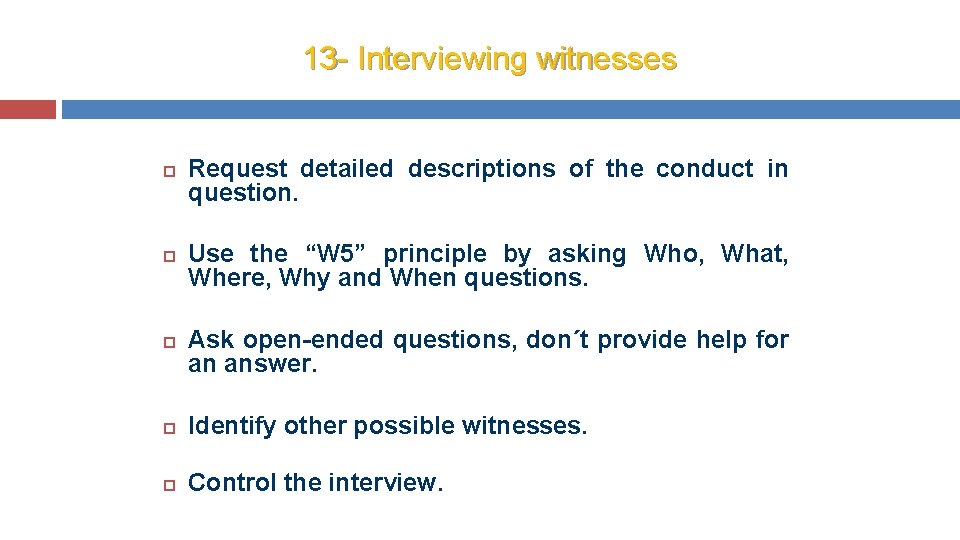 13- Interviewing witnesses

Request detailed descriptions of the conduct in question.

Use the “W5” principle by asking Who, What, Where, Why and When questions.

Ask open-ended questions, don´t provide help for an answer.

Identify other possible witnesses.

Control the interview.